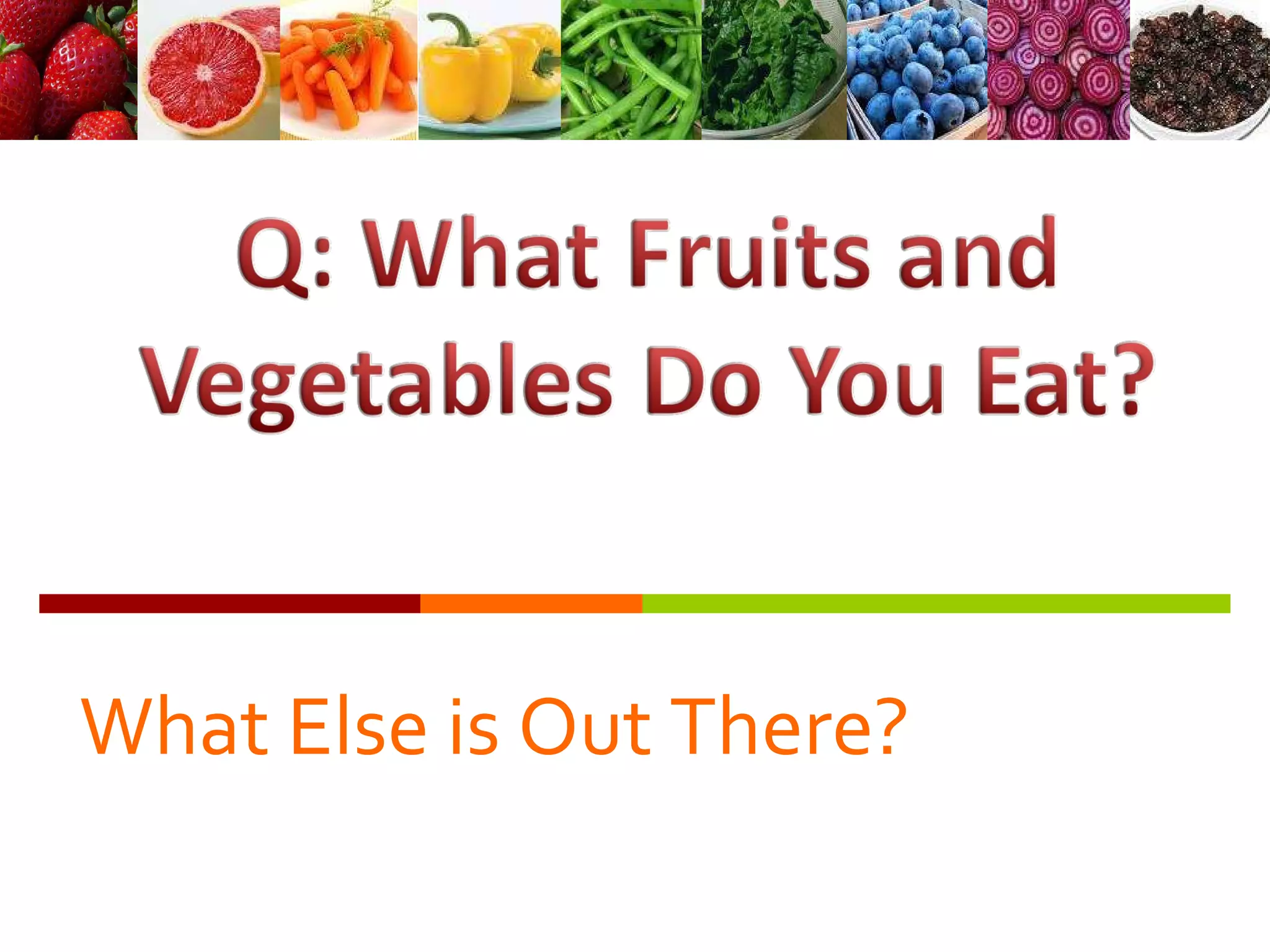 Q: What Fruits and Vegetables Do You Eat?

What Else is Out There?